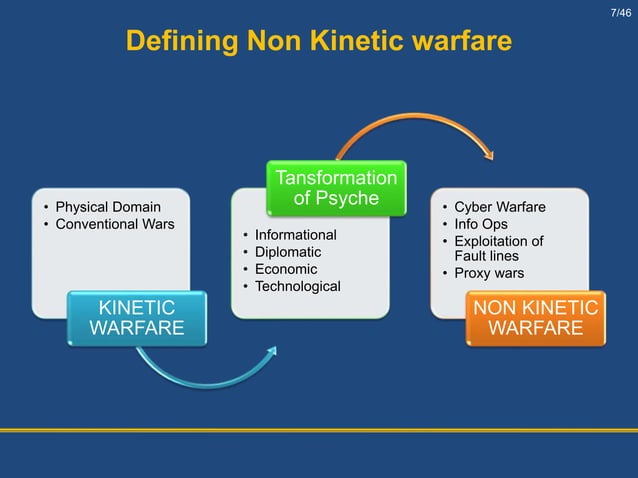 7/46

Defining Non Kinetic warfare

• Physical Domain
• Conventional Wars

KINETIC WARFARE

Tansformation of Psyche

• Informational
• Diplomatic
• Economic
• Technological

• Cyber Warfare
• Info Ops
• Exploitation of Fault lines
• Proxy wars

NON KINETIC WARFARE